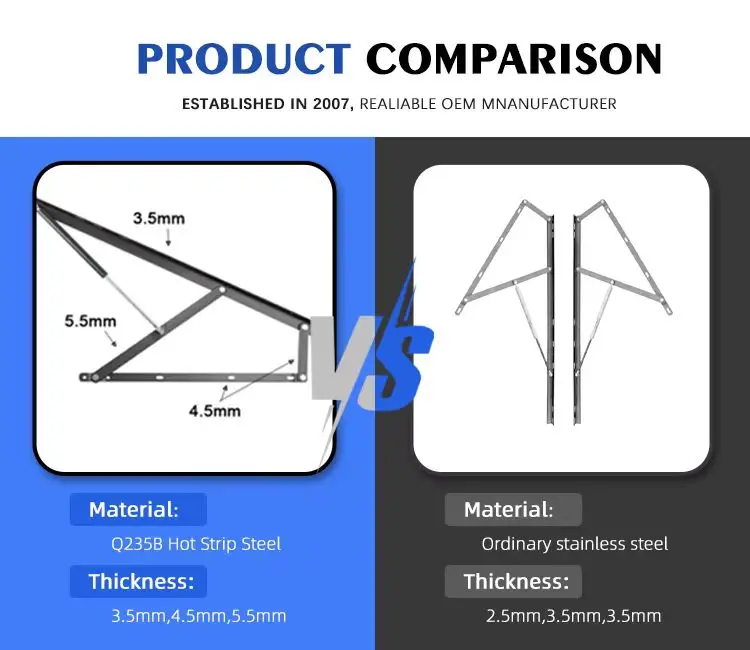 PRODUCT COMPARISON

ESTABLISHED IN 2007, REALIABLE OEM MNANUFACTURER

3.5mm

5.5mm

4.5mm

VS

Material:

Q235B Hot Strip Steel

Thickness:

3.5mm,4.5mm,5.5mm

Material:

Ordinary stainless steel

Thickness:

2.5mm,3.5mm,3.5mm